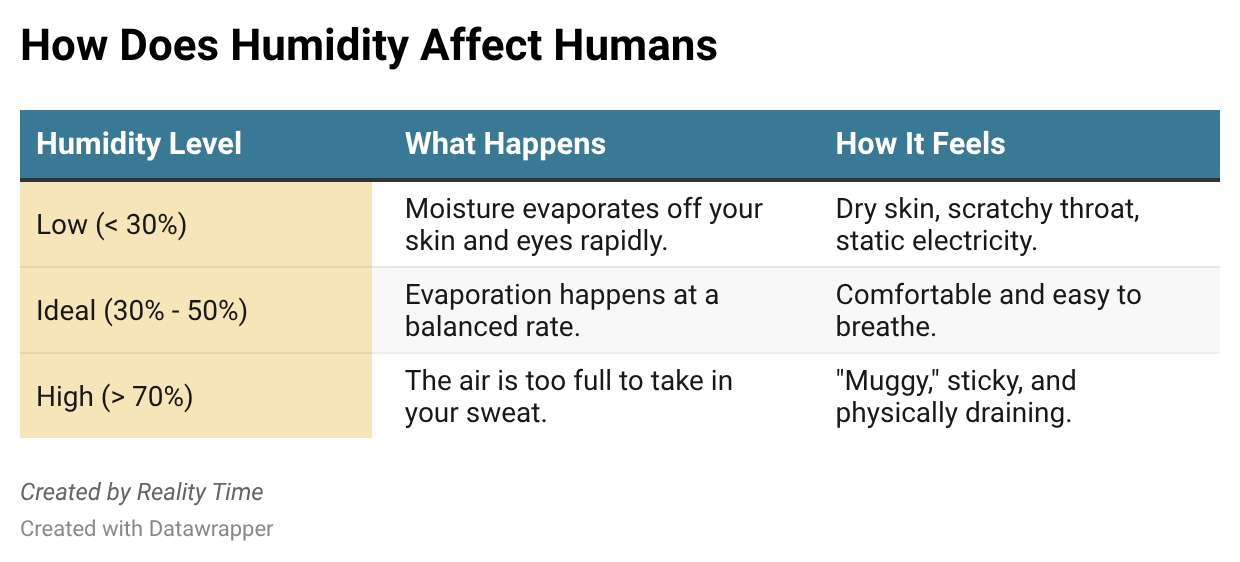 How Does Humidity Affect Humans

| Humidity Level | What Happens | How It Feels |
|---|---|---|
| Low (< 30%) | Moisture evaporates off your skin and eyes rapidly. | Dry skin, scratchy throat, static electricity. |
| Ideal (30% - 50%) | Evaporation happens at a balanced rate. | Comfortable and easy to breathe. |
| High (> 70%) | The air is too full to take in your sweat. | "Muggy," sticky, and physically draining. |

Created by Reality Time
Created with Datawrapper